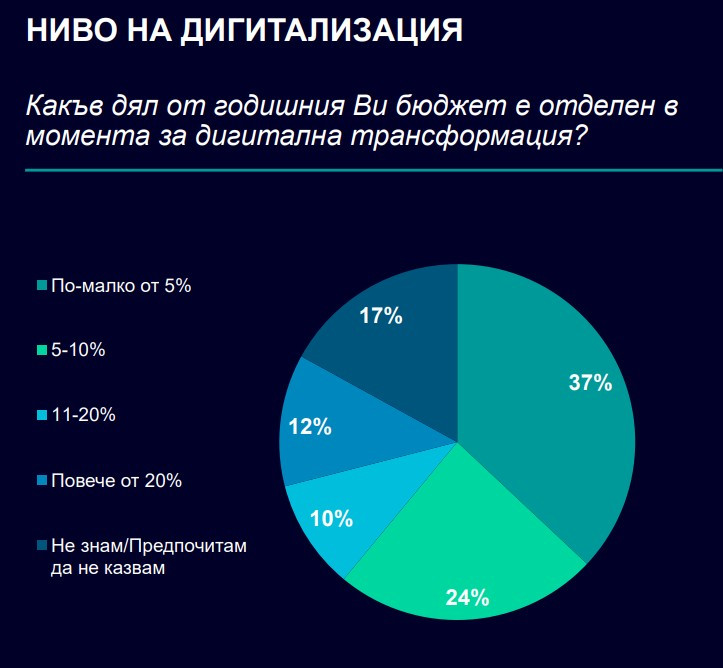 НИВО НА ДИГИТАЛИЗАЦИЯ

Какъв дял от годишния Ви бюджет е отделен в момента за дигитална трансформация?

По-малко от 5%

5-10%

11-20%

Повече от 20%

Не знам/Предпочитам да не казвам

17%

37%

12%

10%

24%